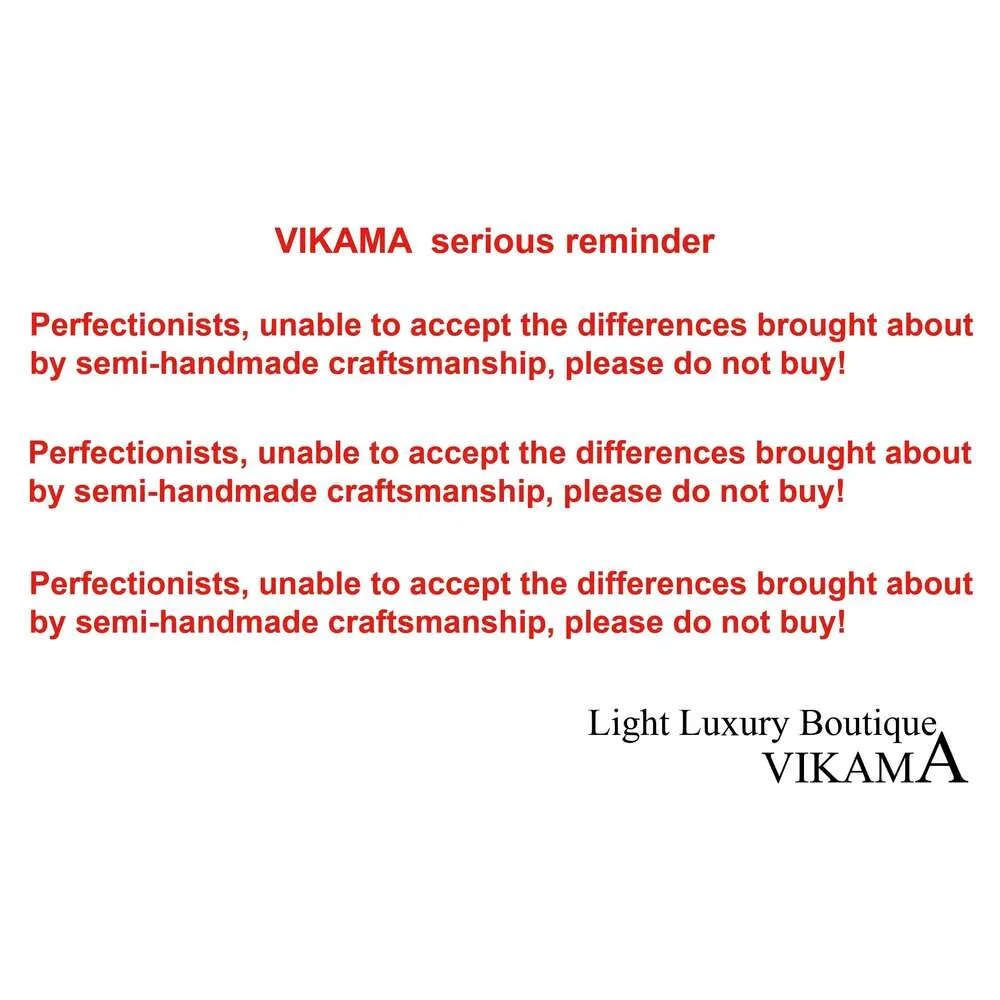 VIKAMA serious reminder

Perfectionists, unable to accept the differences brought about by semi-handmade craftsmanship, please do not buy!

Perfectionists, unable to accept the differences brought about by semi-handmade craftsmanship, please do not buy!

Perfectionists, unable to accept the differences brought about by semi-handmade craftsmanship, please do not buy!

Light Luxury Boutique
VIKAMA